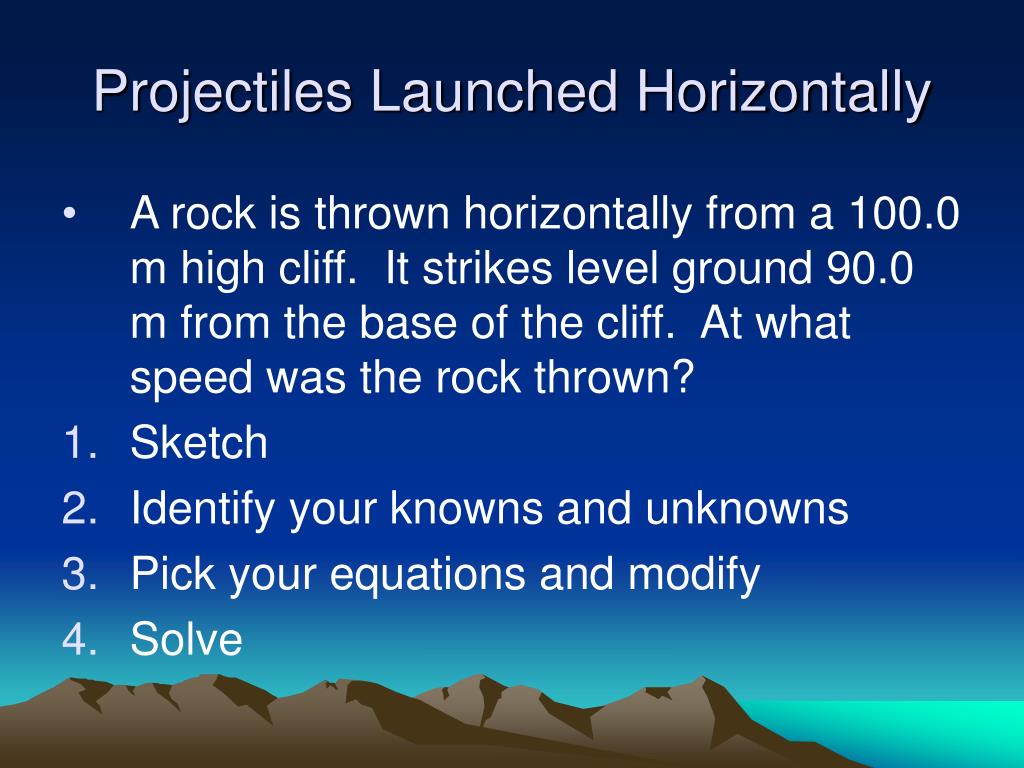 Projectiles Launched Horizontally

• A rock is thrown horizontally from a 100.0 m high cliff. It strikes level ground 90.0 m from the base of the cliff. At what speed was the rock thrown?

1. Sketch
2. Identify your knowns and unknowns
3. Pick your equations and modify
4. Solve